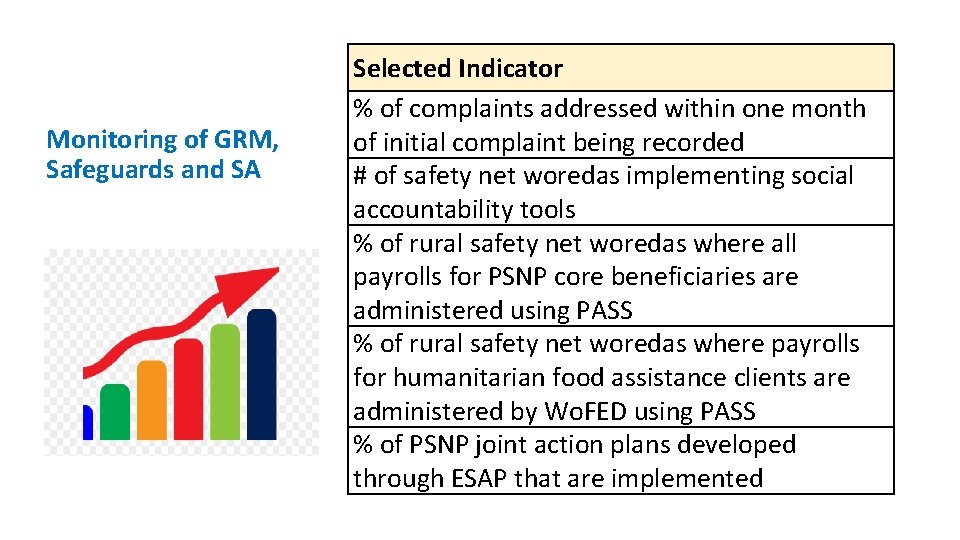 Monitoring of GRM, Safeguards and SA

| Selected Indicator |
|---|
| % of complaints addressed within one month of initial complaint being recorded |
| # of safety net woredas implementing social accountability tools |
| % of rural safety net woredas where all payrolls for PSNP core beneficiaries are administered using PASS |
| % of rural safety net woredas where payrolls for humanitarian food assistance clients are administered by WoFED using PASS |
| % of PSNP joint action plans developed through ESAP that are implemented |